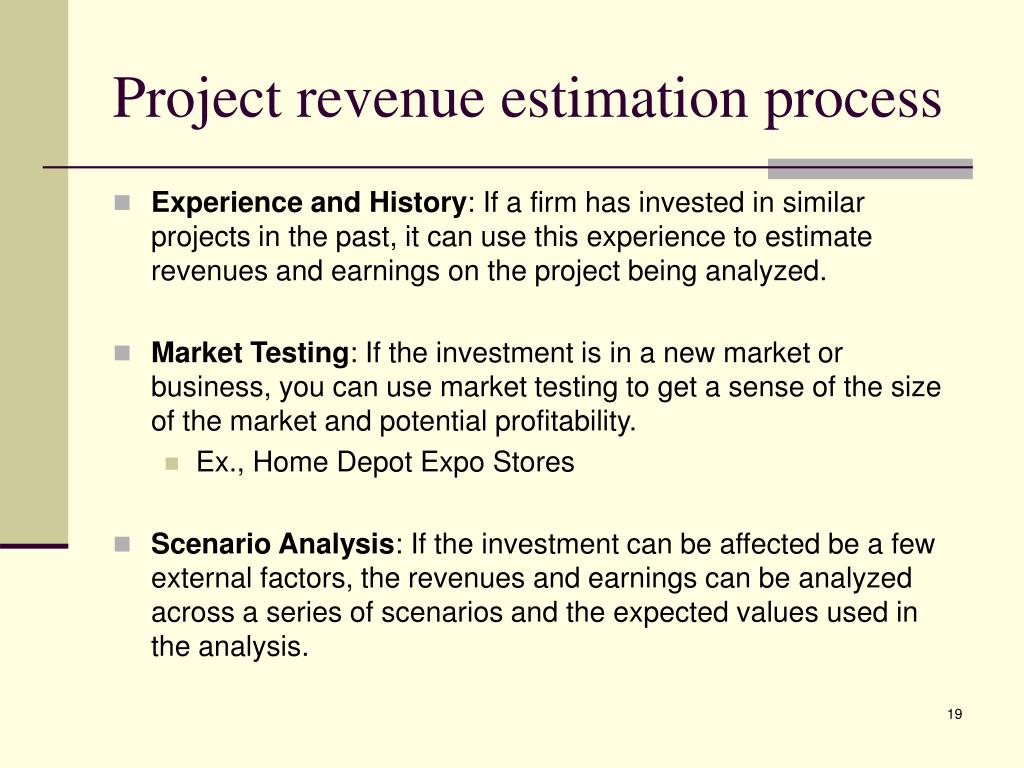 Project revenue estimation process

Experience and History: If a firm has invested in similar projects in the past, it can use this experience to estimate revenues and earnings on the project being analyzed.

Market Testing: If the investment is in a new market or business, you can use market testing to get a sense of the size of the market and potential profitability.

Ex., Home Depot Expo Stores

Scenario Analysis: If the investment can be affected be a few external factors, the revenues and earnings can be analyzed across a series of scenarios and the expected values used in the analysis.

19